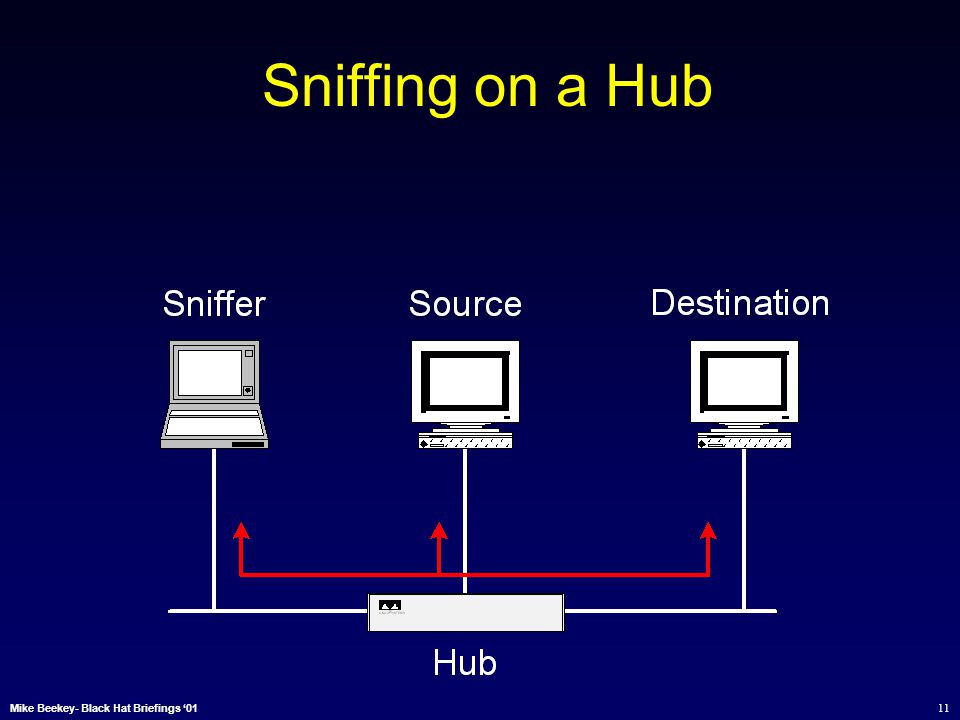 Sniffing on a Hub

Sniffer

Source

Destination

Hub

Mike Beekey- Black Hat Briefings '01

11